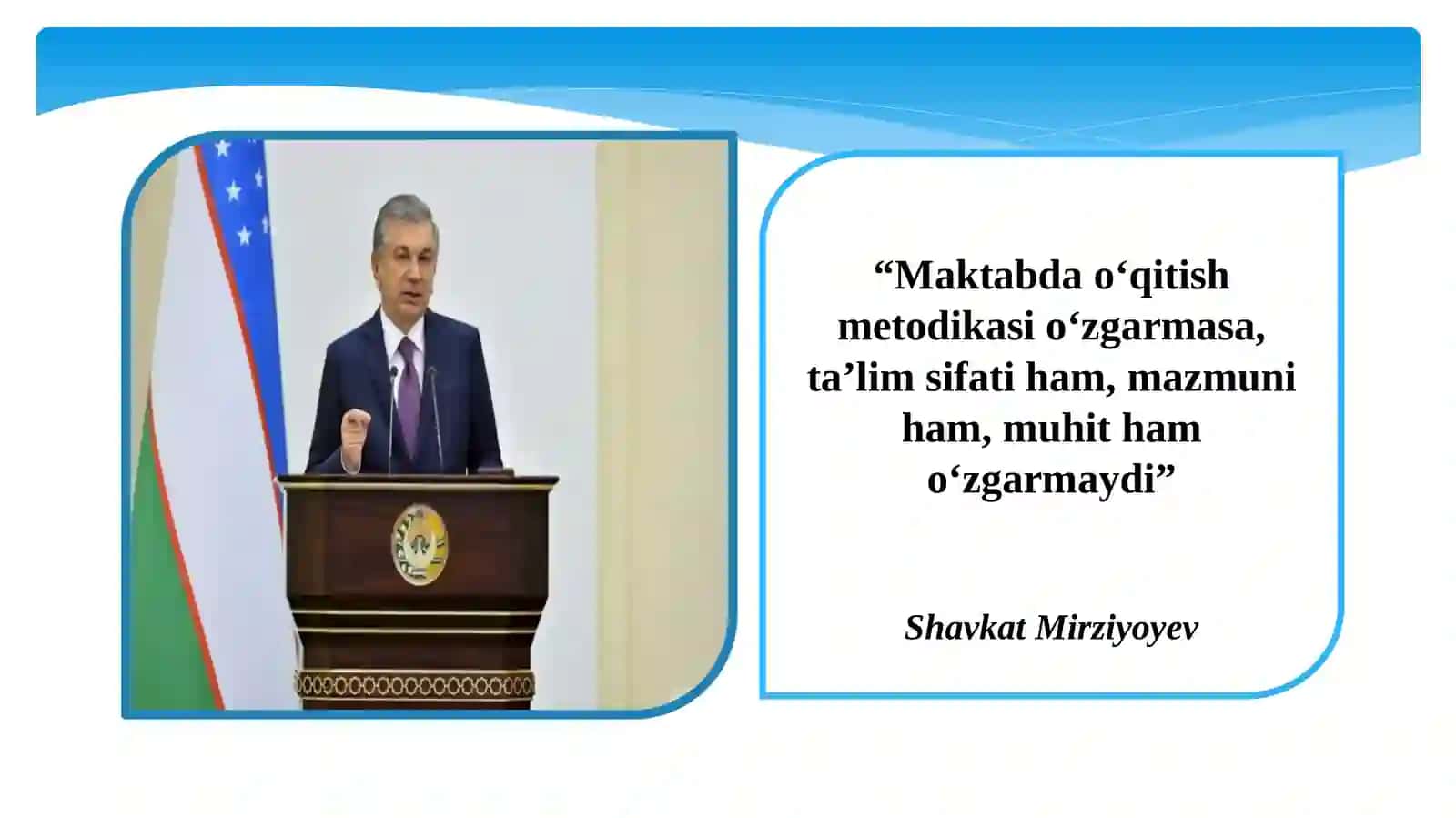 “Maktabda o‘qitish metodikasi o‘zgarmasa, ta’lim sifati ham, mazmuni ham, muhit ham o‘zgarmaydi”

Shavkat Mirziyoyev